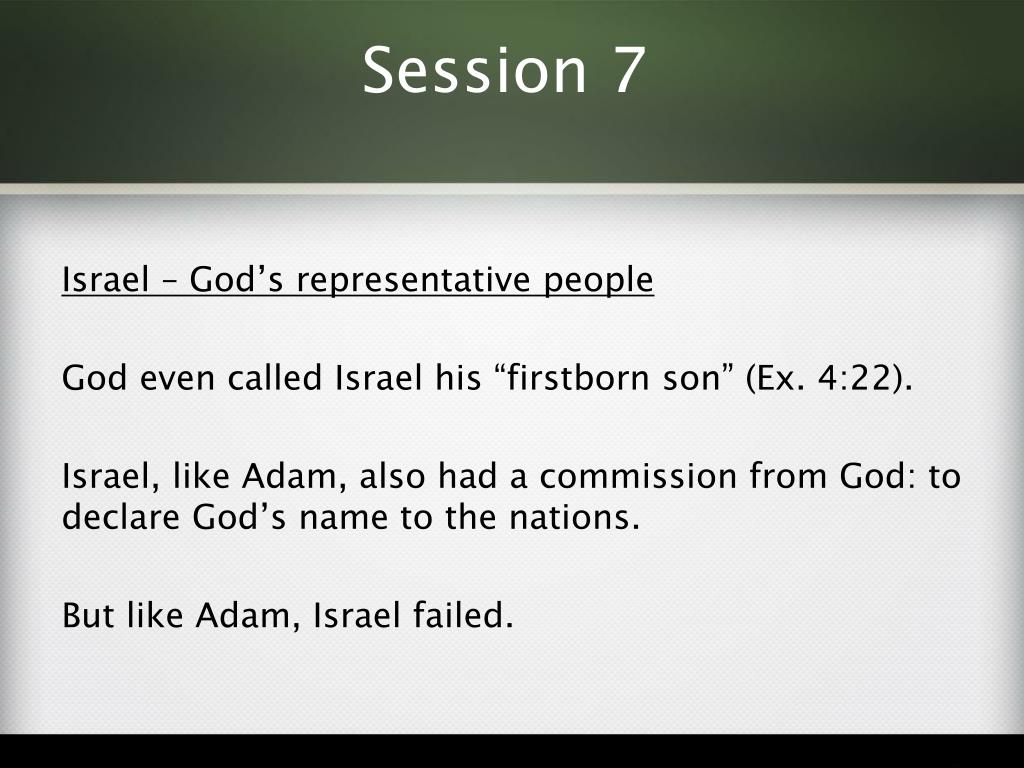 Session 7

Israel – God’s representative people

God even called Israel his “firstborn son” (Ex. 4:22).

Israel, like Adam, also had a commission from God: to declare God’s name to the nations.

But like Adam, Israel failed.